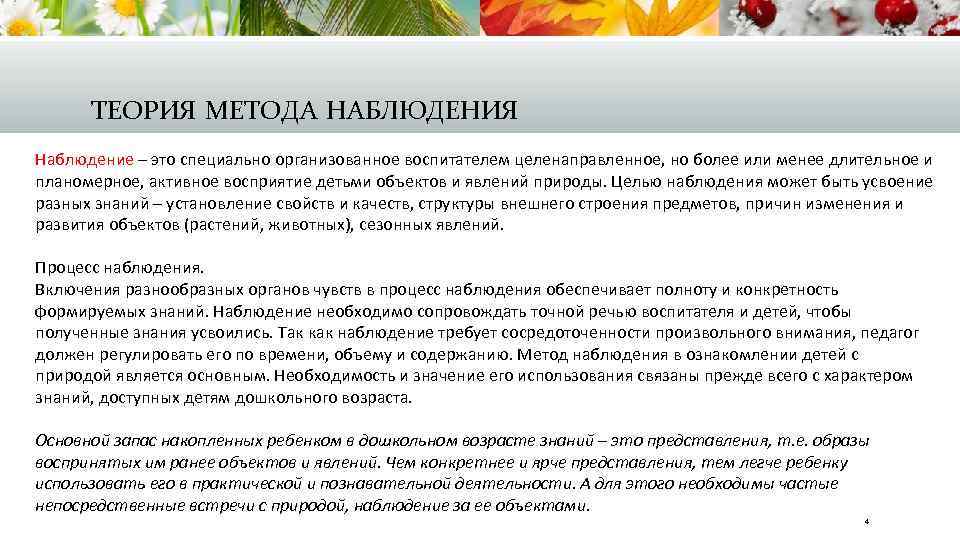 ТЕОРИЯ МЕТОДА НАБЛЮДЕНИЯ

Наблюдение – это специально организованное воспитателем целенаправленное, но более или менее длительное и планомерное, активное восприятие детьми объектов и явлений природы. Целью наблюдения может быть усвоение разных знаний – установление свойств и качеств, структуры внешнего строения предметов, причин изменения и развития объектов (растений, животных), сезонных явлений.

Процесс наблюдения.
Включения разнообразных органов чувств в процесс наблюдения обеспечивает полноту и конкретность формируемых знаний. Наблюдение необходимо сопровождать точной речью воспитателя и детей, чтобы полученные знания усвоились. Так как наблюдение требует сосредоточенности произвольного внимания, педагог должен регулировать его по времени, объему и содержанию. Метод наблюдения в ознакомлении детей с природой является основным. Необходимость и значение его использования связаны прежде всего с характером знаний, доступных детям дошкольного возраста.

Основной запас накопленных ребенком в дошкольном возрасте знаний – это представления, т.е. образы воспринятых им ранее объектов и явлений. Чем конкретнее и ярче представления, тем легче ребенку использовать его в практической и познавательной деятельности. А для этого необходимы частые непосредственные встречи с природой, наблюдение за ее объектами.

4